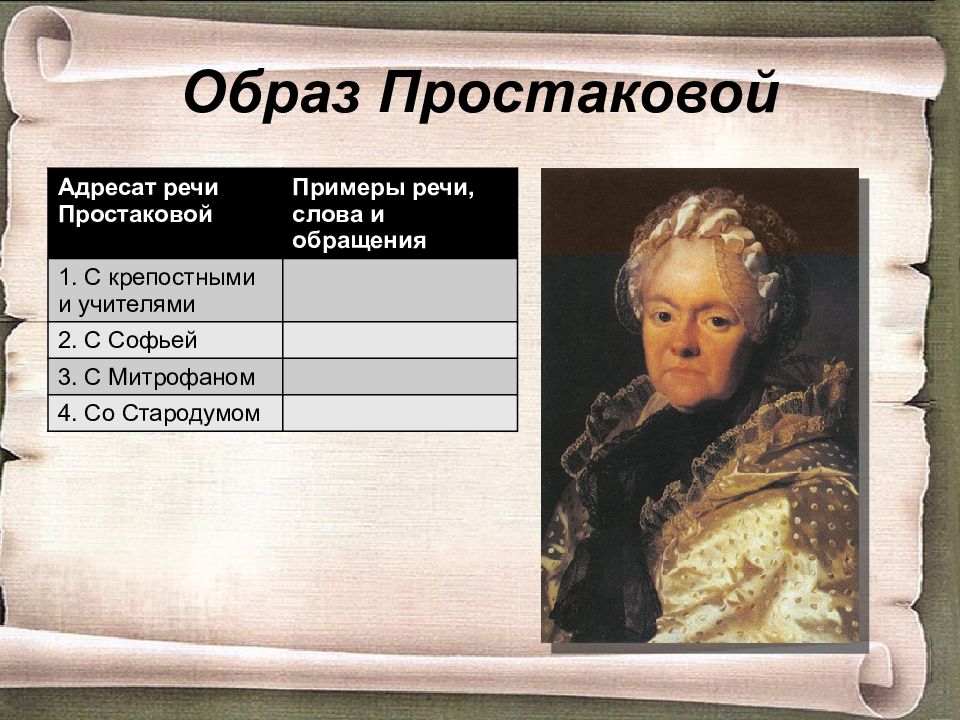 Образ Простаковой

| Адресат речи Простаковой | Примеры речи, слова и обращения |
|---|---|
| 1. С крепостными и учителями | |
| 2. С Софьей | |
| 3. С Митрофаном | |
| 4. Со Стародумом | |